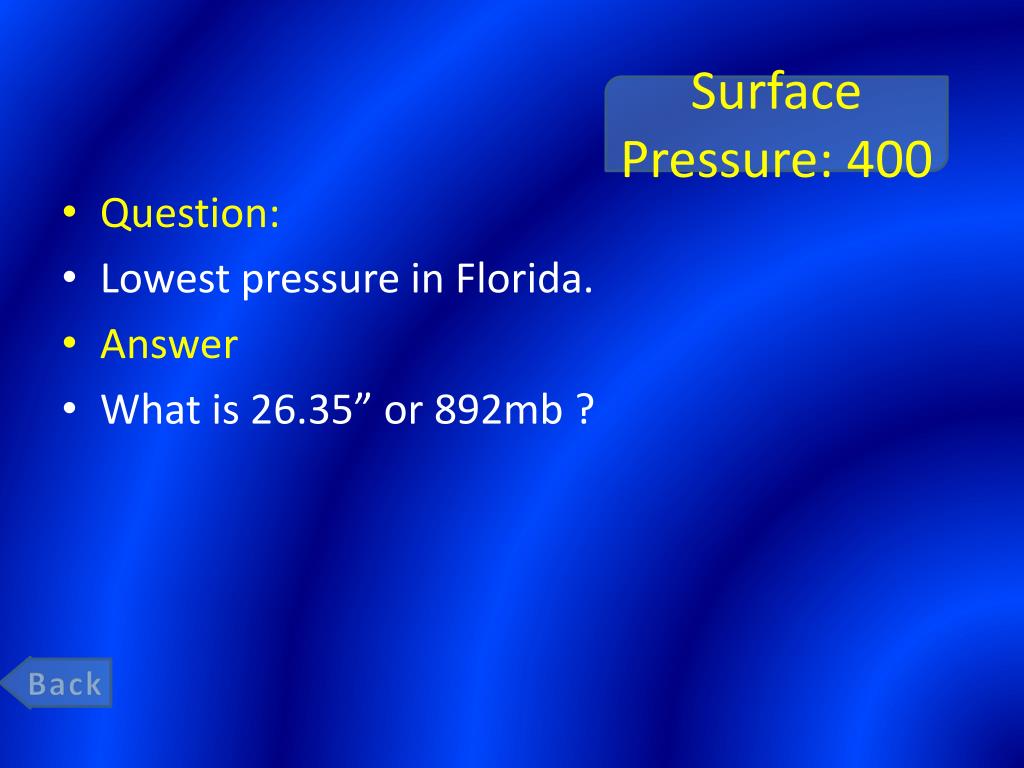 Surface Pressure: 400

• Question:
• Lowest pressure in Florida.
• Answer
• What is 26.35” or 892mb ?

Back